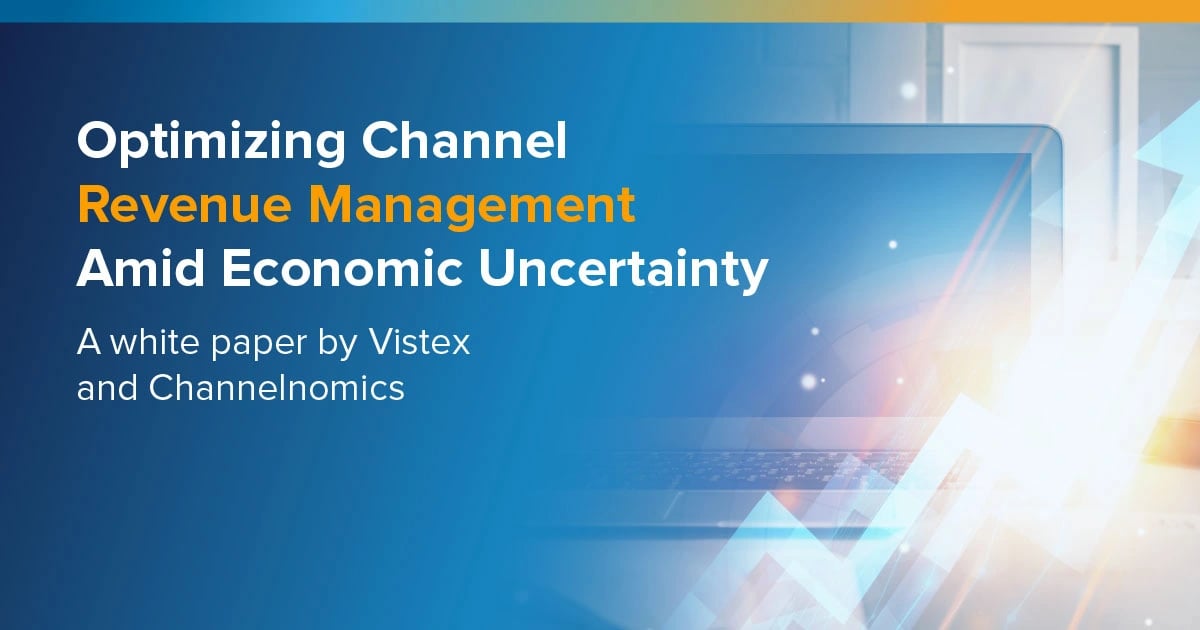 Optimizing Channel
Revenue Management
Amid Economic Uncertainty

A white paper by Vistex and Channelnomics